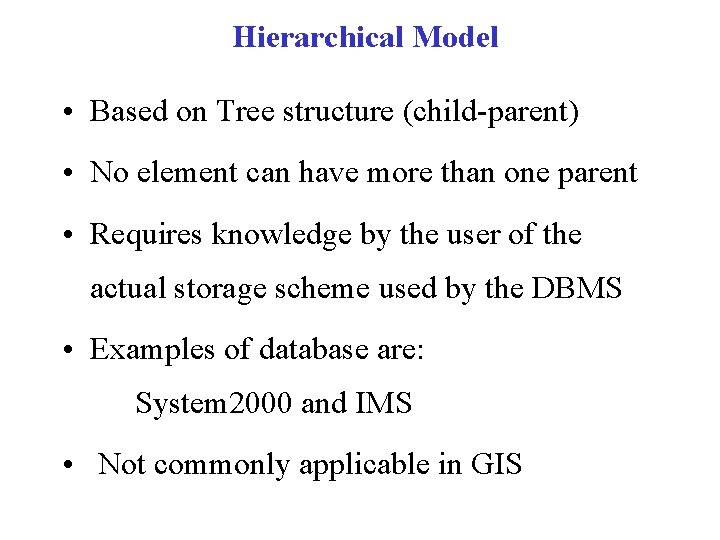 Hierarchical Model

• Based on Tree structure (child-parent)

• No element can have more than one parent

• Requires knowledge by the user of the actual storage scheme used by the DBMS

• Examples of database are:
System2000 and IMS

• Not commonly applicable in GIS